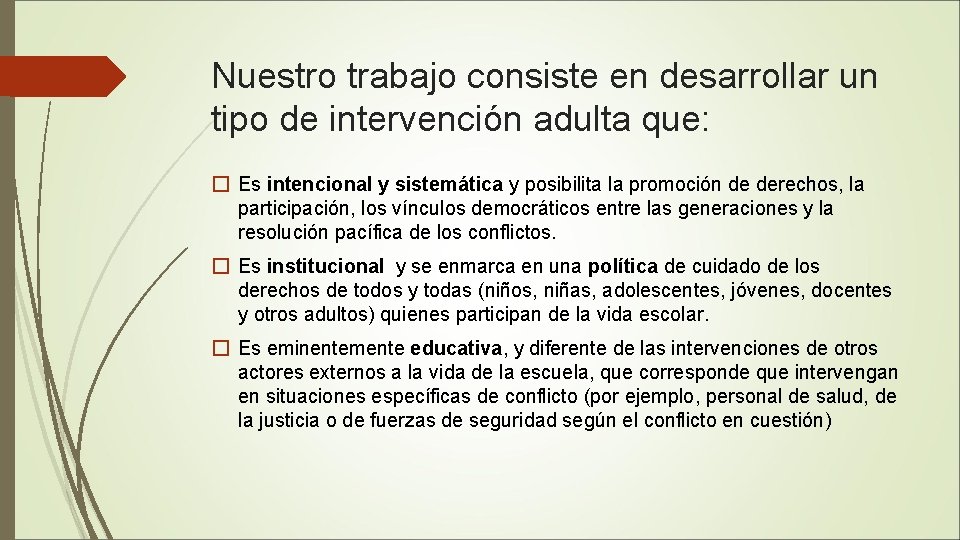 Nuestro trabajo consiste en desarrollar un tipo de intervención adulta que:

☐ Es intencional y sistemática y posibilita la promoción de derechos, la participación, los vínculos democráticos entre las generaciones y la resolución pacífica de los conflictos.

☐ Es institucional y se enmarca en una política de cuidado de los derechos de todos y todas (niños, niñas, adolescentes, jóvenes, docentes y otros adultos) quienes participan de la vida escolar.

☐ Es eminentemente educativa, y diferente de las intervenciones de otros actores externos a la vida de la escuela, que corresponde que intervengan en situaciones específicas de conflicto (por ejemplo, personal de salud, de la justicia o de fuerzas de seguridad según el conflicto en cuestión)